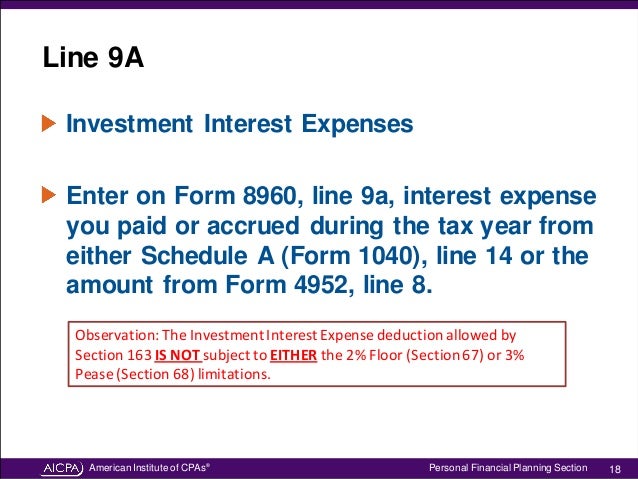 Line 9A

Investment Interest Expenses

Enter on Form 8960, line 9a, interest expense you paid or accrued during the tax year from either Schedule A (Form 1040), line 14 or the amount from Form 4952, line 8.

Observation: The Investment Interest Expense deduction allowed by Section 163 IS NOT subject to EITHER the 2% Floor (Section 67) or 3% Pease (Section 68) limitations.

AICPA American Institute of CPAs®

Personal Financial Planning Section 18